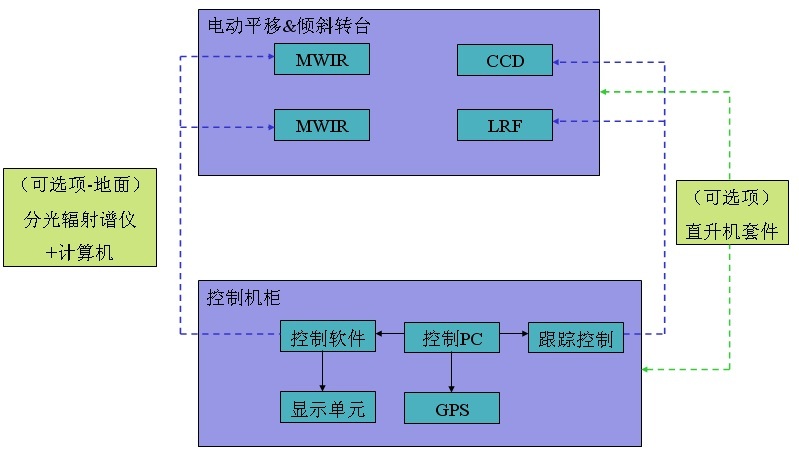 电动平移&倾斜转台

MWIR

CCD

MWIR

LRF

（可选项-地面）
分光辐射谱仪
+计算机

（可选项）
直升机套件

控制机柜

控制软件

控制PC

跟踪控制

显示单元

GPS